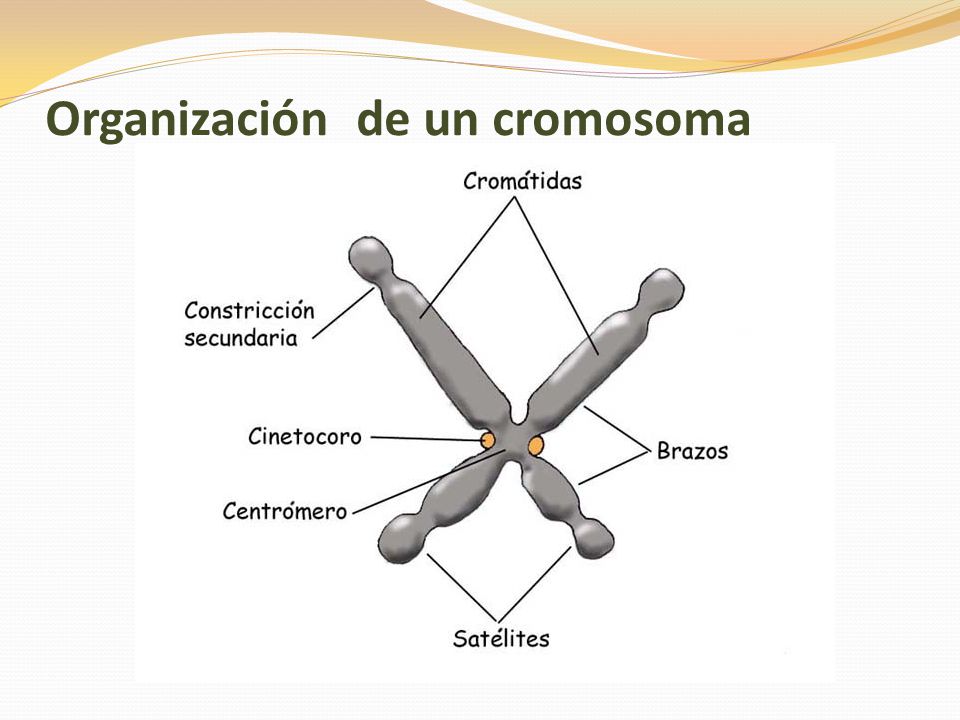 Organización de un cromosoma

Cromátidas

Constricción secundaria

Cinetocoro

Brazos

Centrómero

Satélites